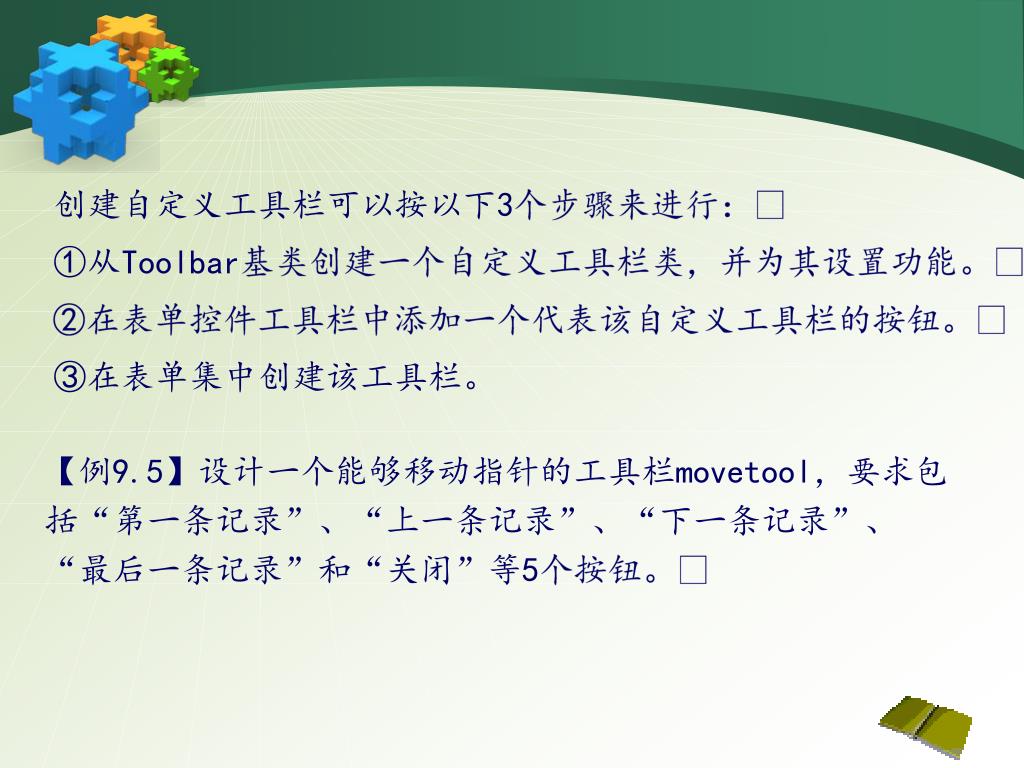 创建自定义工具栏可以按以下3个步骤来进行：□
①从Toolbar基类创建一个自定义工具栏类，并为其设置功能。□
②在表单控件工具栏中添加一个代表该自定义工具栏的按钮。□
③在表单集中创建该工具栏。

【例9.5】设计一个能够移动指针的工具栏movetool，要求包括“第一条记录”、“上一条记录”、“下一条记录”、“最后一条记录”和“关闭”等5个按钮。□